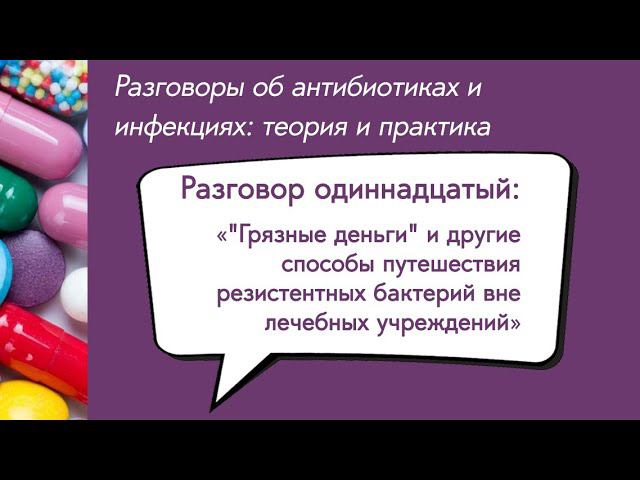 Разговоры об антибиотиках и инфекциях: теория и практика

Разговор одиннадцатый:

«"Грязные деньги" и другие способы путешествия резистентных бактерий вне лечебных учреждений»